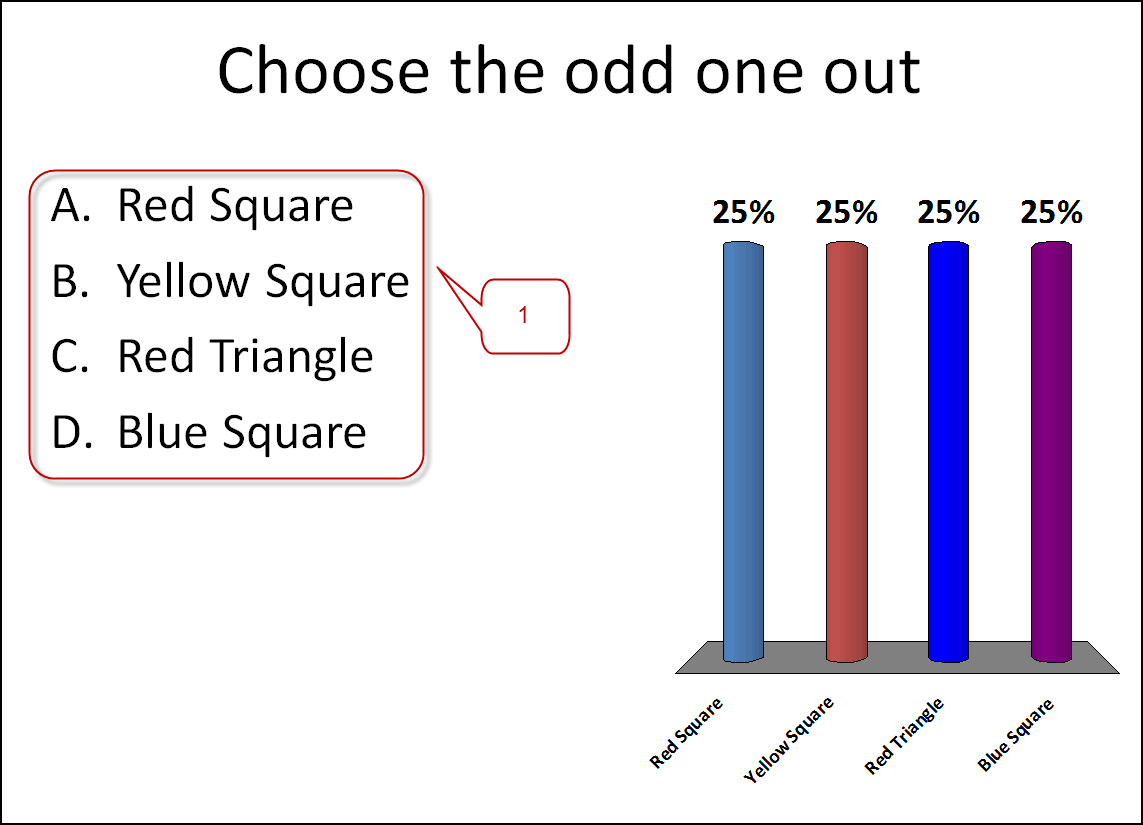 Choose the odd one out

A. Red Square
B. Yellow Square
C. Red Triangle
D. Blue Square

1

25% 25% 25% 25%

Red Square
Yellow Square
Red Triangle
Blue Square